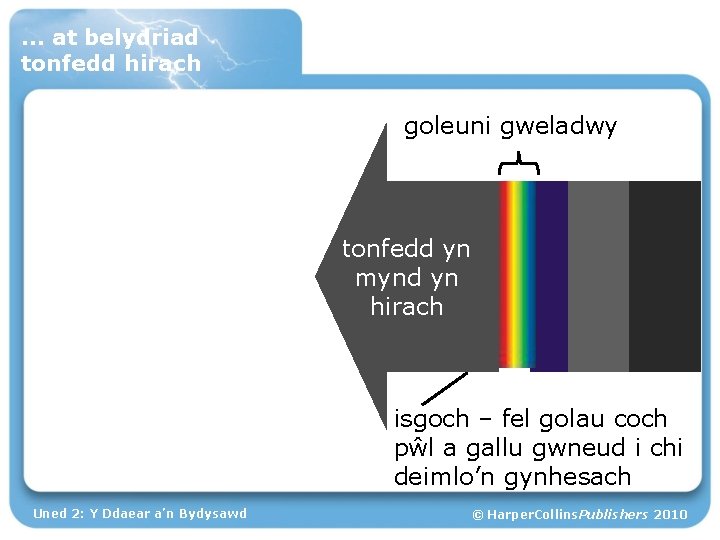 … at belydriad tonfedd hirach

goleuni gweladwy

tonfedd yn mynd yn hirach

isgoch – fel golau coch pŵl a gallu gwneud i chi deimlo’n gynhesach

Uned 2: Y Ddaear a’n Bydysawd

© HarperCollinsPublishers 2010